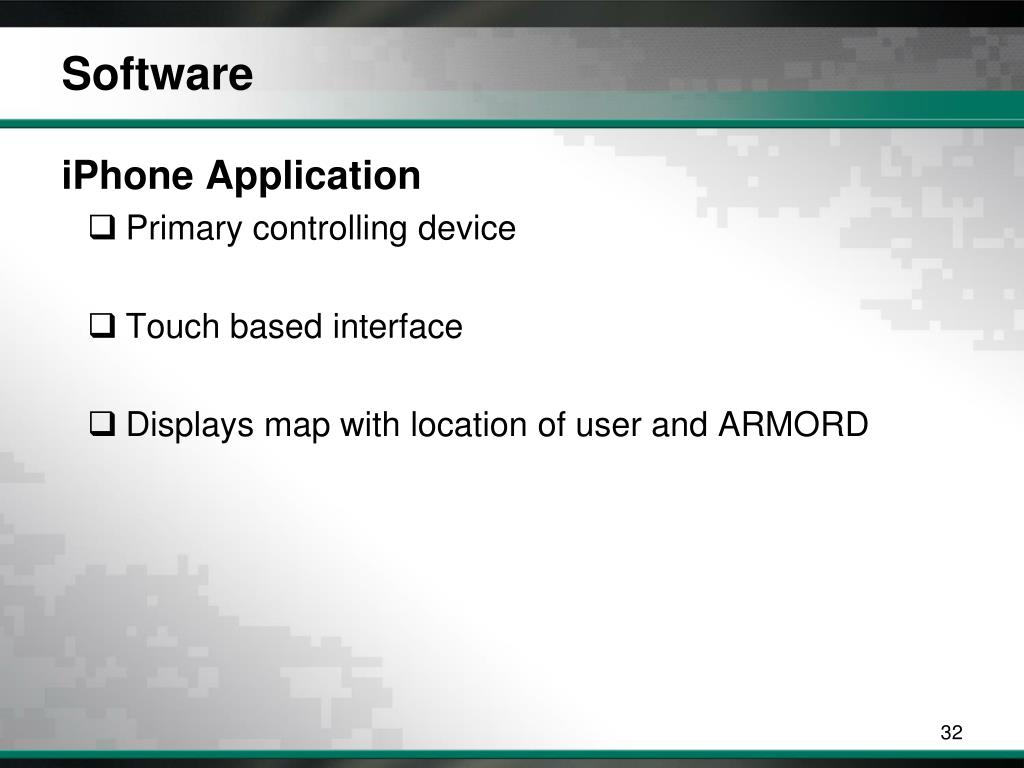 Software

iPhone Application

❑ Primary controlling device

❑ Touch based interface

❑ Displays map with location of user and ARMORD

32